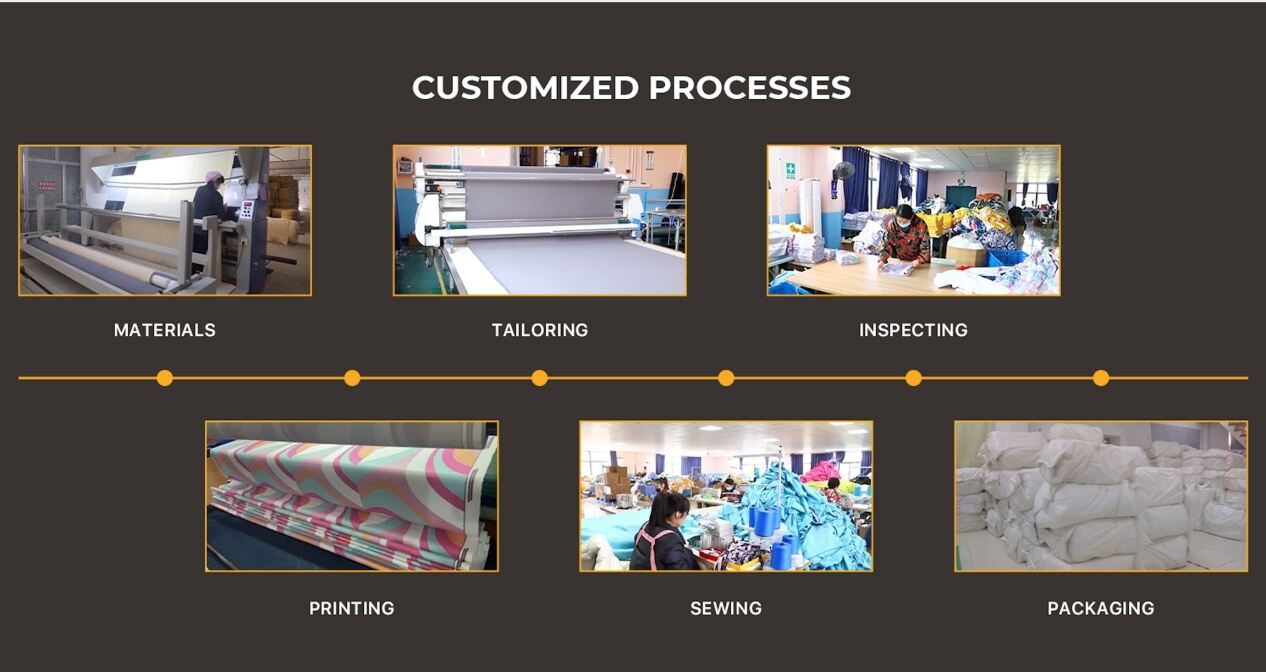 CUSTOMIZED PROCESSES

MATERIALS

TAILORING

INSPECTING

PRINTING

SEWING

PACKAGING